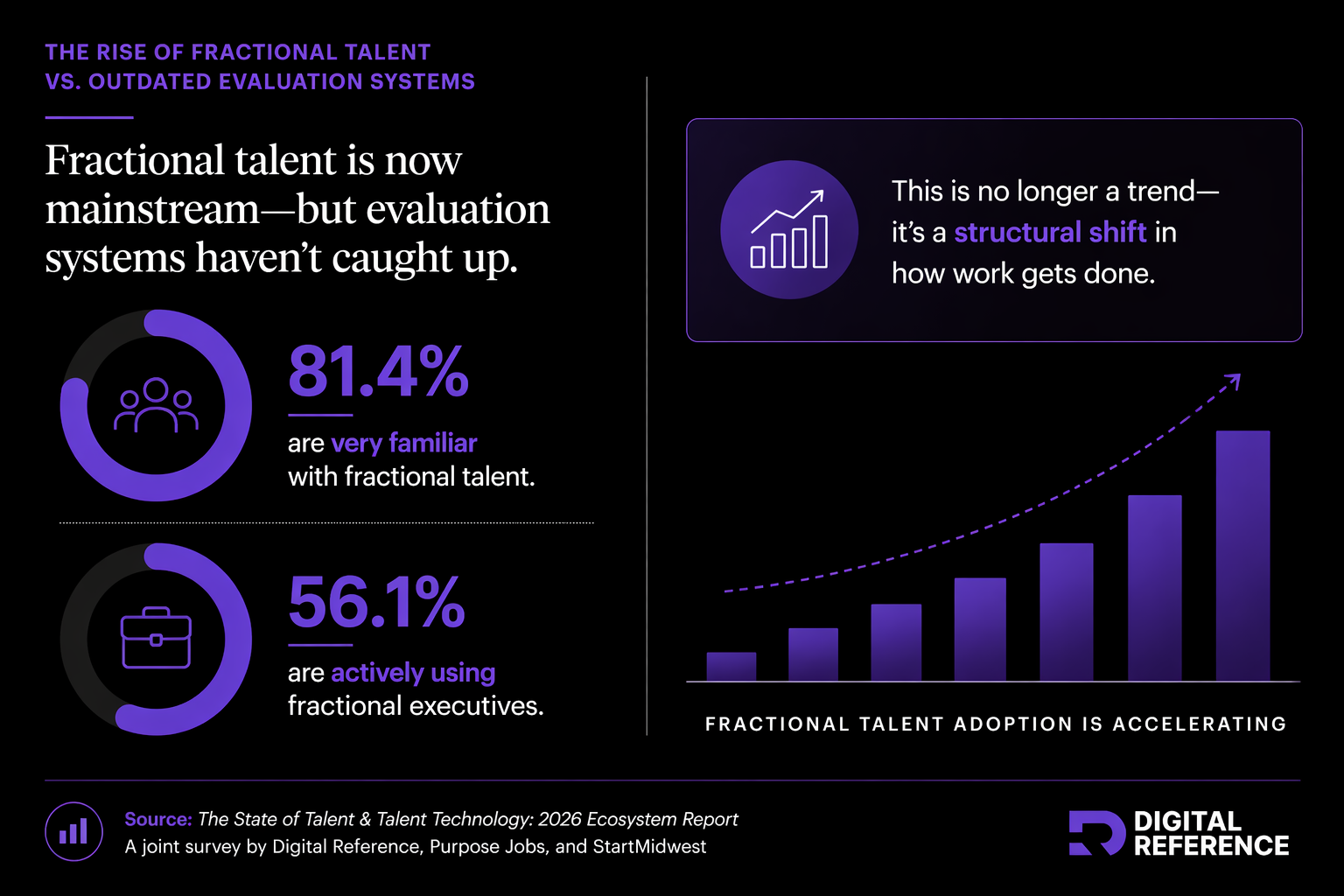 THE RISE OF FRACTIONAL TALENT VS. OUTDATED EVALUATION SYSTEMS

Fractional talent is now mainstream—but evaluation systems haven't caught up.

81.4%

are very familiar with fractional talent.

56.1%

are actively using fractional executives.

This is no longer a trend— it's a structural shift in how work gets done.

FRACTIONAL TALENT ADOPTION IS ACCELERATING

Source: The State of Talent & Talent Technology: 2026 Ecosystem Report
A joint survey by Digital Reference, Purpose Jobs, and StartMidwest

DIGITAL REFERENCE